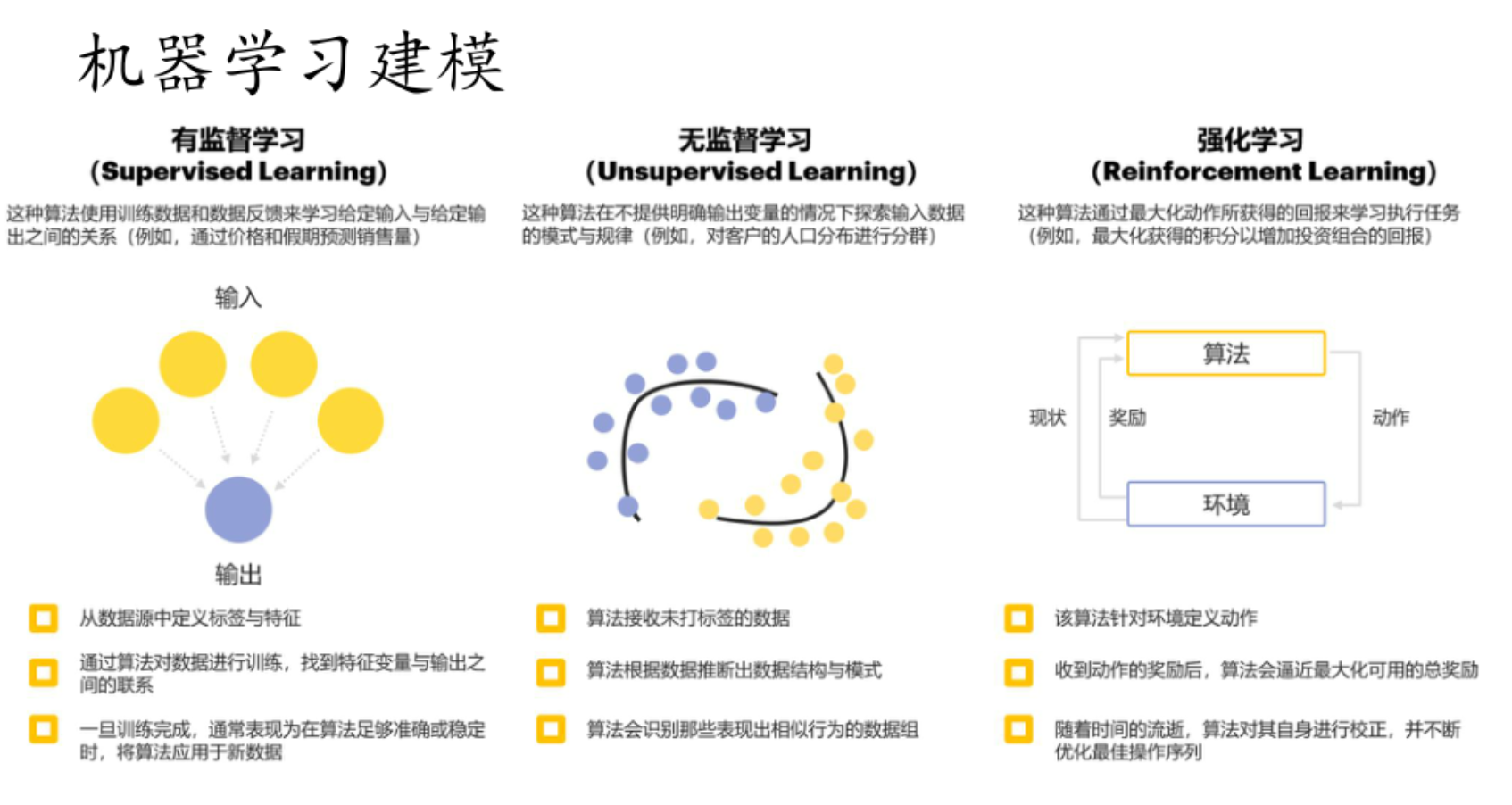 机器学习建模

有监督学习
(Supervised Learning)

这种算法使用训练数据和数据反馈来学习给定输入与给定输出之间的关系（例如，通过价格和假期预测销售量）

输入

输出

从数据源中定义标签与特征

通过算法对数据进行训练，找到特征变量与输出之间的联系

一旦训练完成，通常表现为在算法足够准确或稳定时，将算法应用于新数据

无监督学习
(Unsupervised Learning)

这种算法在不提供明确输出变量的情况下探索输入数据的模式与规律（例如，对客户的人口分布进行分群）

算法接收未打标签的数据

算法根据数据推断出数据结构与模式

算法会识别那些表现出相似行为的数据组

强化学习
(Reinforcement Learning)

这种算法通过最大化动作所获得的回报来学习执行任务（例如，最大化获得的积分以增加投资组合的回报）

算法

现状

奖励

动作

环境

该算法针对环境定义动作

收到动作的奖励后，算法会逼近最大化可用的总奖励

随着时间的流逝，算法对其自身进行校正，并不断优化最佳操作序列